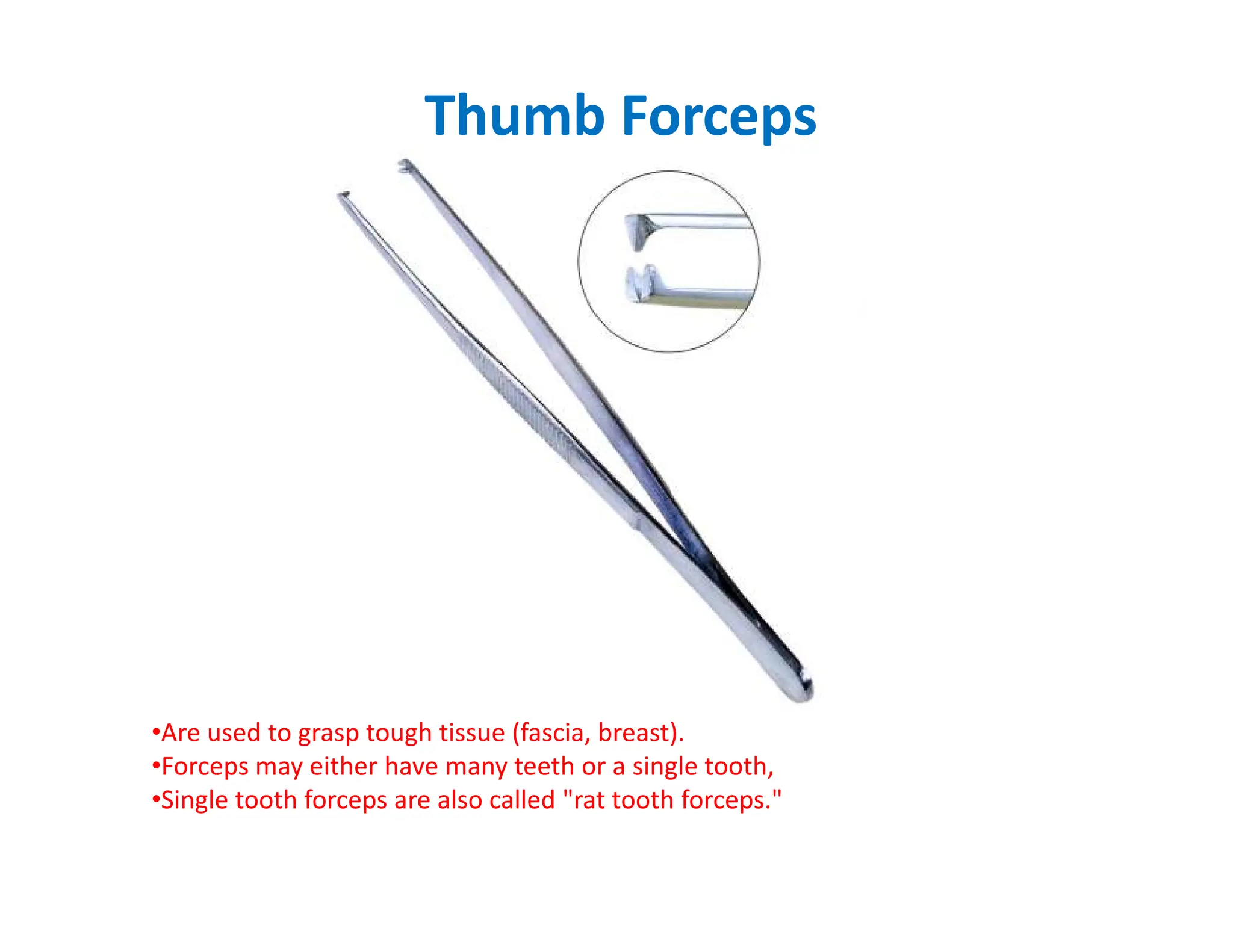 Thumb Forceps

•Are used to grasp tough tissue (fascia, breast).
•Forceps may either have many teeth or a single tooth,
•Single tooth forceps are also called "rat tooth forceps."